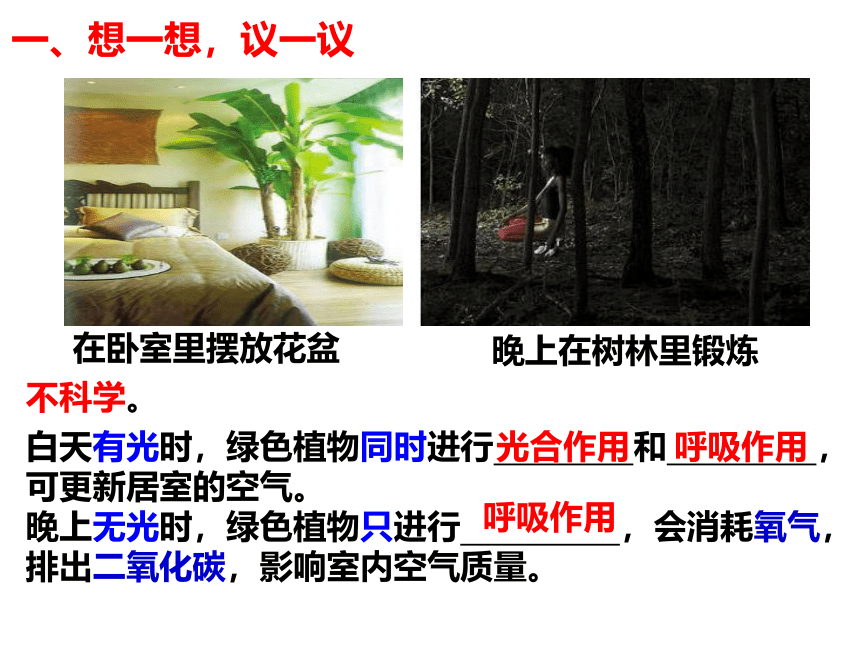 一、想一想，议一议

在卧室里摆放花盆

晚上在树林里锻炼

不科学。

白天有光时，绿色植物同时进行光合作用和呼吸作用，可更新居室的空气。

晚上无光时，绿色植物只进行呼吸作用，会消耗氧气，排出二氧化碳，影响室内空气质量。